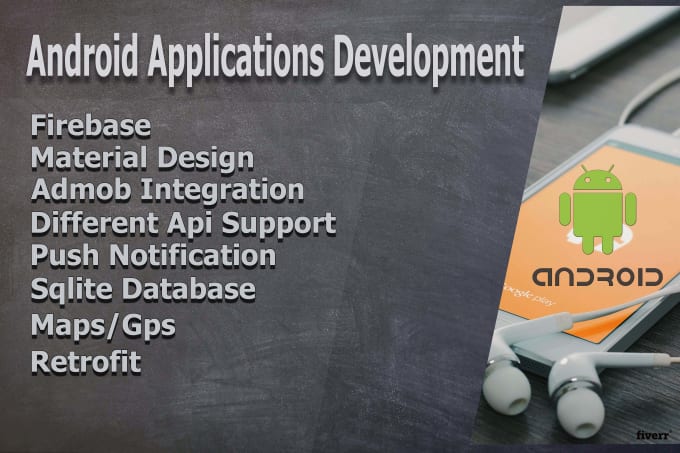 Android Applications Development

Firebase
Material Design
Admob Integration
Different Api Support
Push Notification
Sqlite Database
Maps/Gps
Retrofit

ANDROID
Google play

fiverr